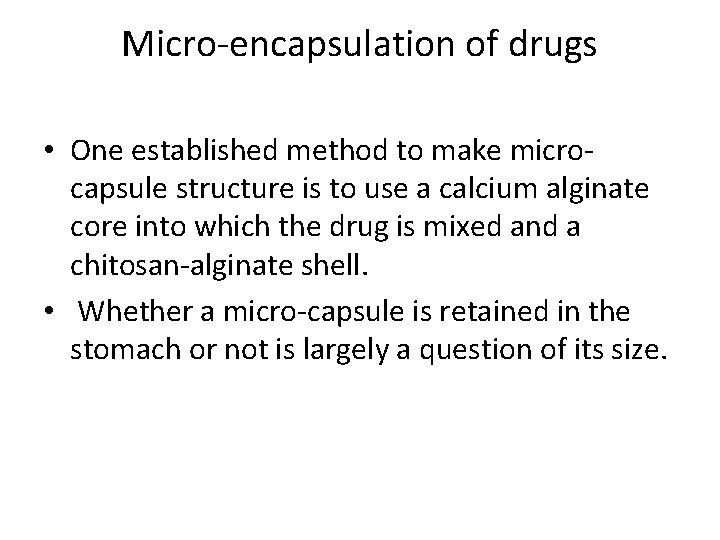 Micro-encapsulation of drugs

• One established method to make micro-capsule structure is to use a calcium alginate core into which the drug is mixed and a chitosan-alginate shell.
• Whether a micro-capsule is retained in the stomach or not is largely a question of its size.